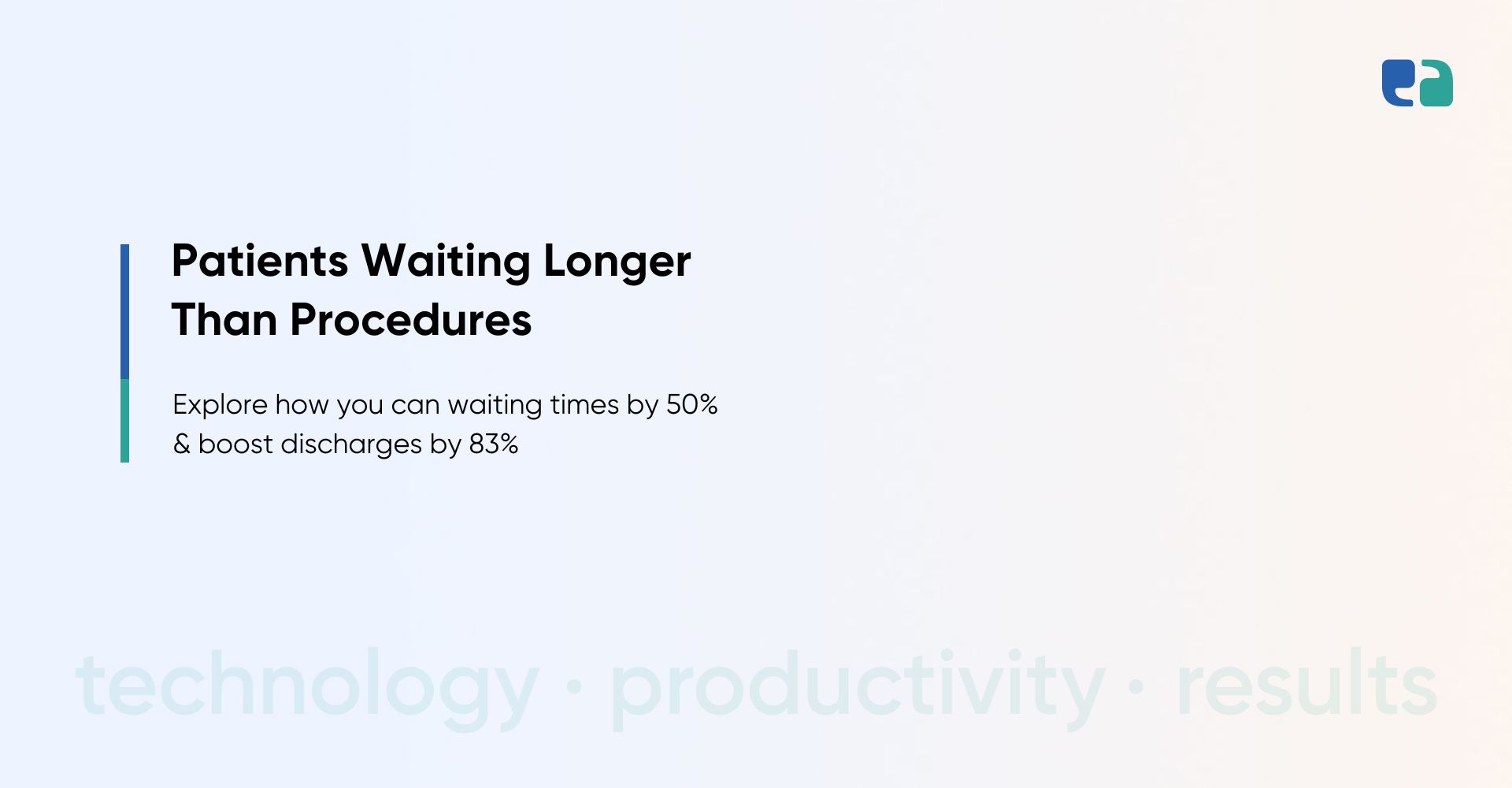 Patients Waiting Longer Than Procedures

Explore how you can waiting times by 50% & boost discharges by 83%

technology · productivity · results